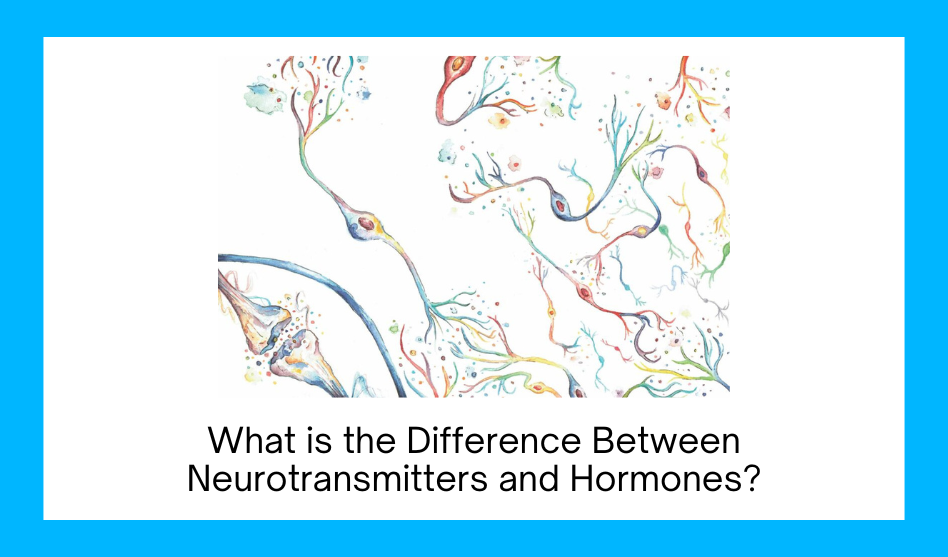 What is the Difference Between Neurotransmitters and Hormones?